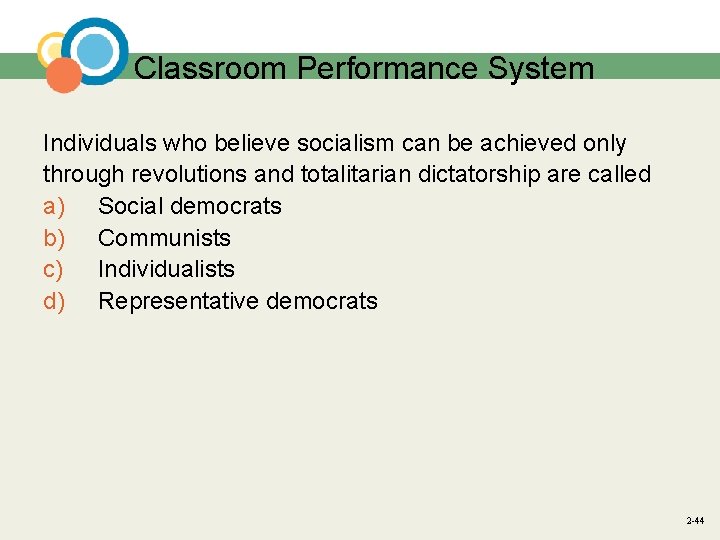 Classroom Performance System

Individuals who believe socialism can be achieved only through revolutions and totalitarian dictatorship are called
a) Social democrats
b) Communists
c) Individualists
d) Representative democrats

2-44